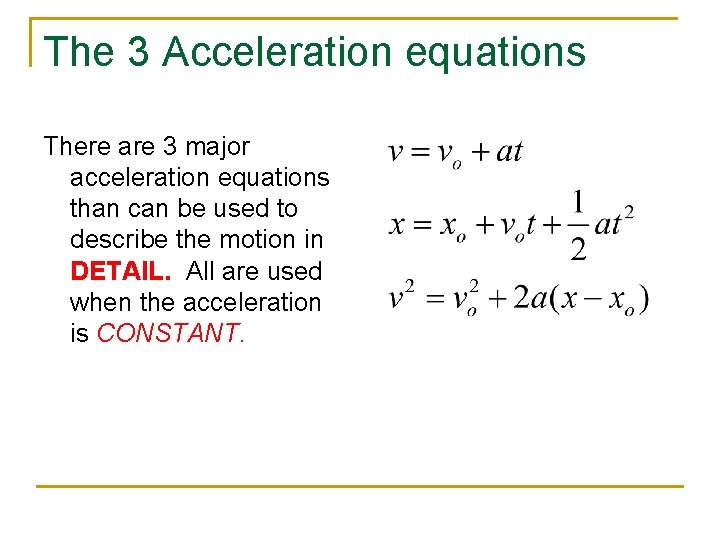 The 3 Acceleration equations

There are 3 major acceleration equations than can be used to describe the motion in DETAIL. All are used when the acceleration is CONSTANT.

$v = v_o + at$

$x = x_o + v_o t + \frac{1}{2}at^2$

$v^2 = v_o^2 + 2a(x - x_o)$